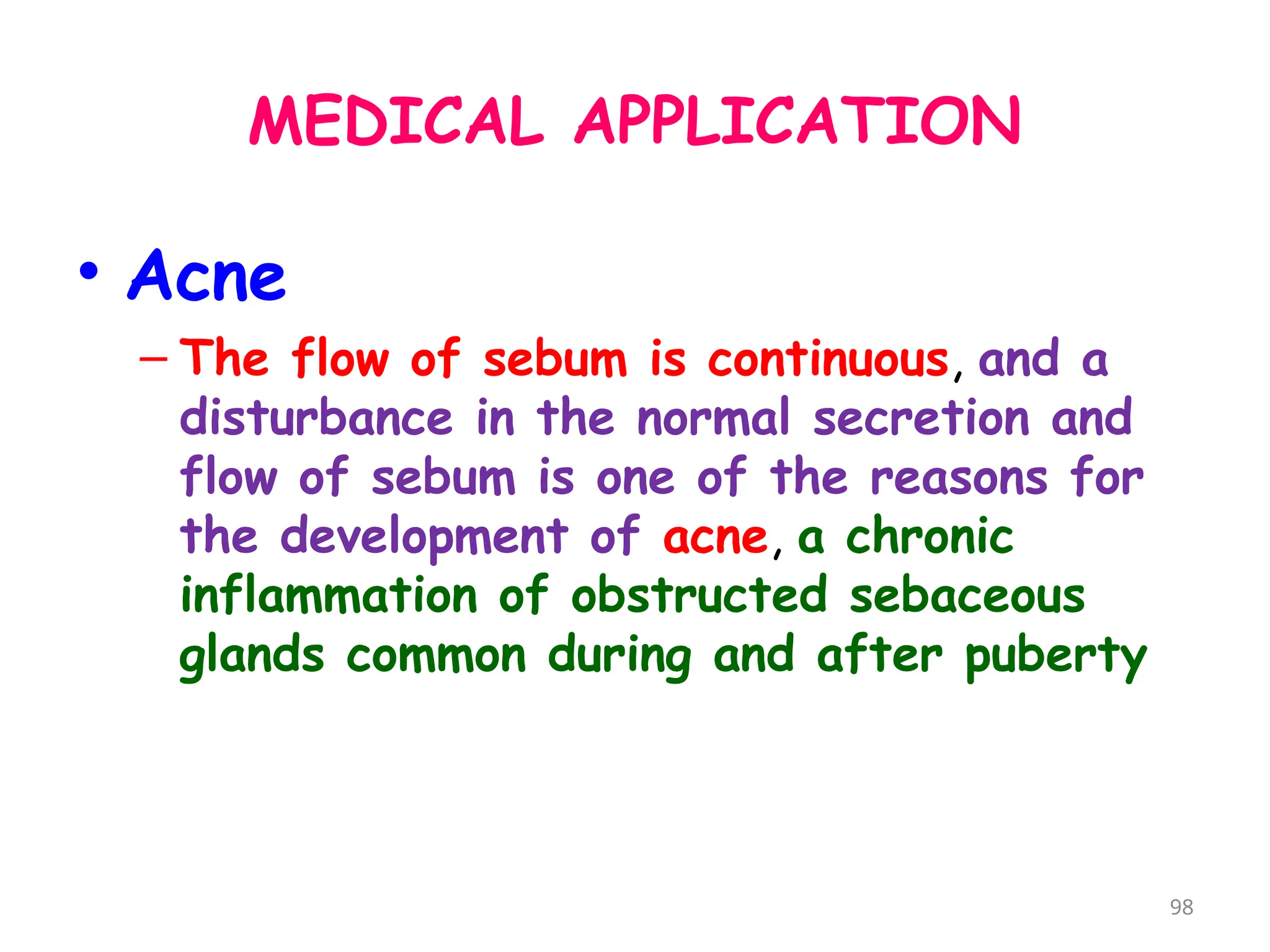 MEDICAL APPLICATION

• Acne

– The flow of sebum is continuous, and a disturbance in the normal secretion and flow of sebum is one of the reasons for the development of acne, a chronic inflammation of obstructed sebaceous glands common during and after puberty

98